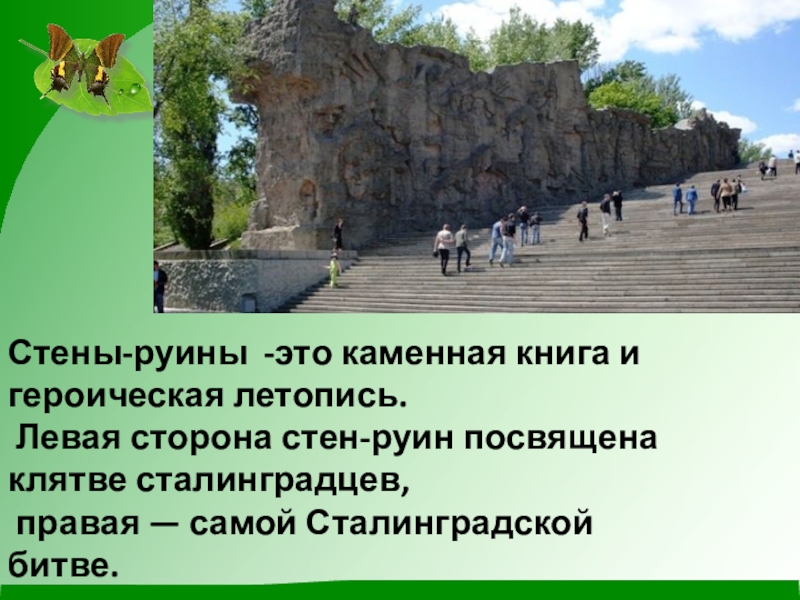 Стены-руины -это каменная книга и героическая летопись.
Левая сторона стен-руин посвящена клятве сталинградцев,
правая — самой Сталинградской битве.